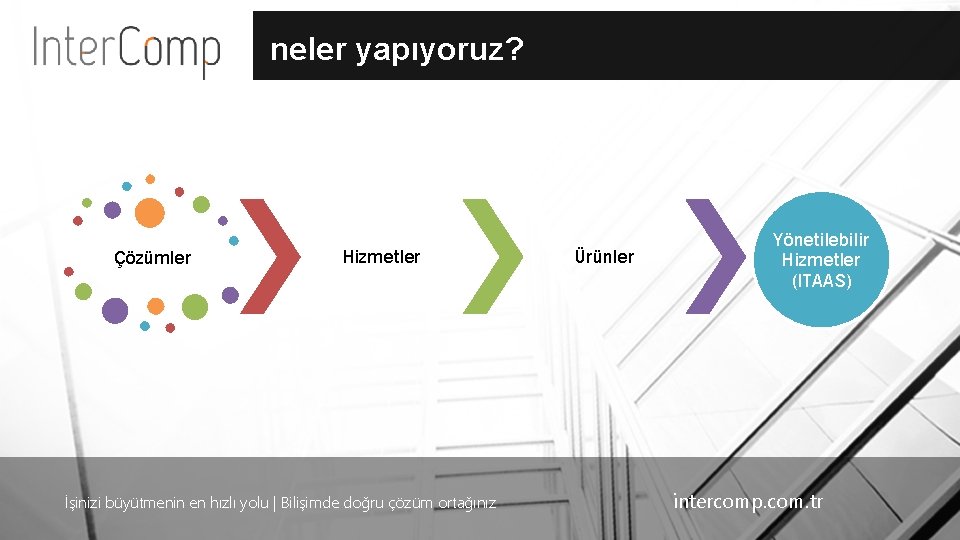 InterComp

neler yapıyoruz?

Çözümler

Hizmetler

Ürünler

Yönetilebilir Hizmetler (ITAAS)

İşinizi büyütmenin en hızlı yolu | Bilişimde doğru çözüm ortağınız

intercomp.com.tr